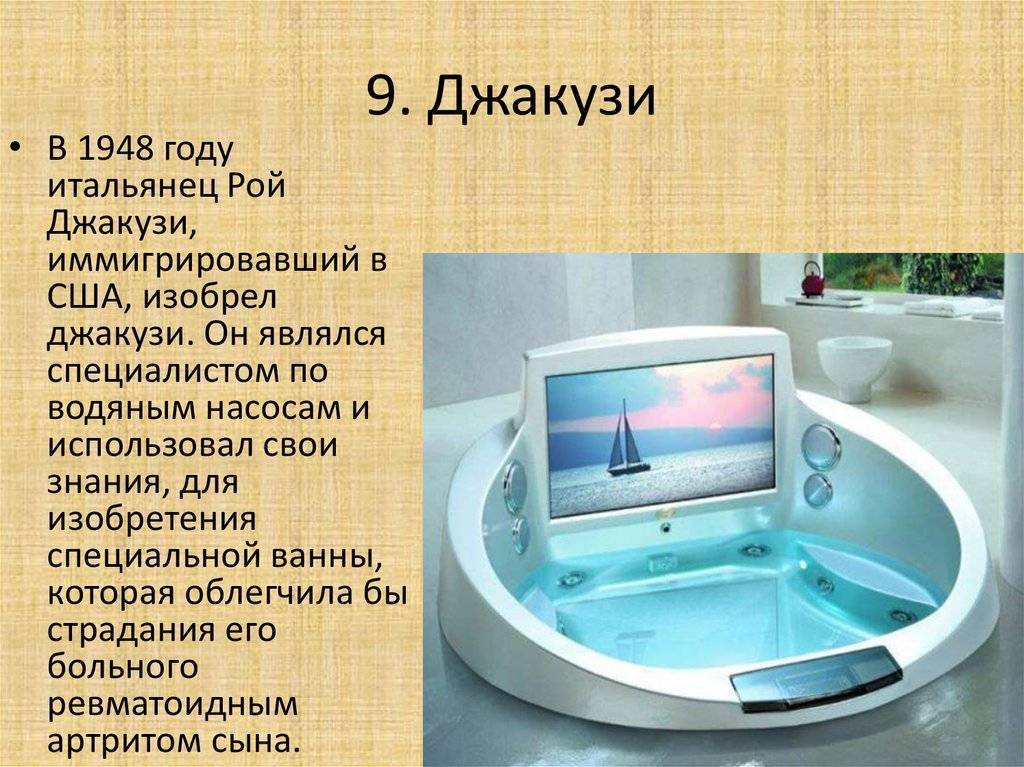 9. Джакузи

• В 1948 году итальянец Рой Джакузи, иммигрировавший в США, изобрел джакузи. Он являлся специалистом по водяным насосам и использовал свои знания, для изобретения специальной ванны, которая облегчила бы страдания его больного ревматоидным артритом сына.